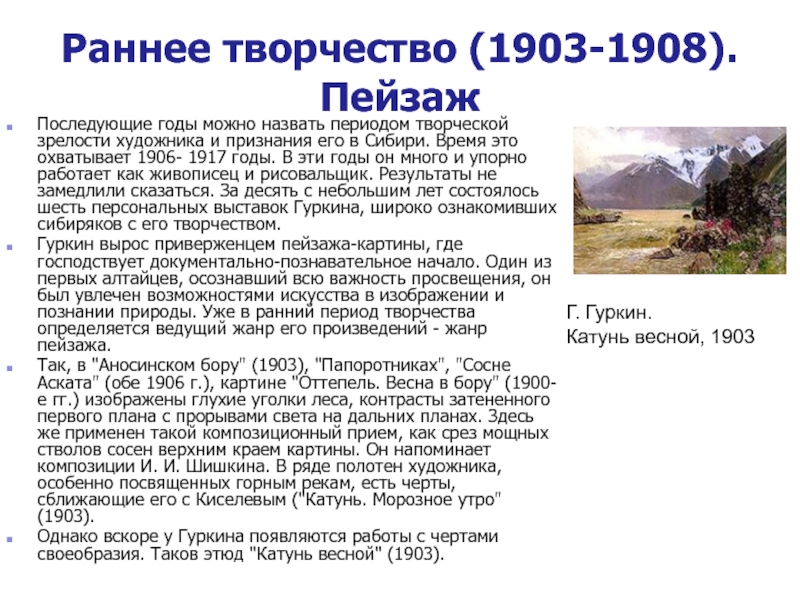 Раннее творчество (1903-1908). Пейзаж

Последующие годы можно назвать периодом творческой зрелости художника и признания его в Сибири. Время это охватывает 1906- 1917 годы. В эти годы он много и упорно работает как живописец и рисовальщик. Результаты не замедлили сказаться. За десять с небольшим лет состоялось шесть персональных выставок Гуркина, широко ознакомивших сибиряков с его творчеством.

Гуркин вырос приверженцем пейзажа-картины, где господствует документально-познавательное начало. Один из первых алтайцев, осознавший всю важность просвещения, он был увлечен возможностями искусства в изображении и познании природы. Уже в ранний период творчества определяется ведущий жанр его произведений - жанр пейзажа.

Так, в "Аносинском бору" (1903), "Папоротниках", "Сосне Аската" (обе 1906 г.), картине "Оттепель. Весна в бору" (1900-е гг.) изображены глухие уголки леса, контрасты затененного первого плана с прорывами света на дальних планах. Здесь же применен такой композиционный прием, как срез мощных стволов сосен верхним краем картины. Он напоминает композиции И. И. Шишкина. В ряде полотен художника, особенно посвященных горным рекам, есть черты, сближающие его с Киселевым ("Катунь. Морозное утро" (1903).

Однако вскоре у Гуркина появляются работы с чертами своеобразия. Таков этюд "Катунь весной" (1903).

Г. Гуркин.
Катунь весной, 1903